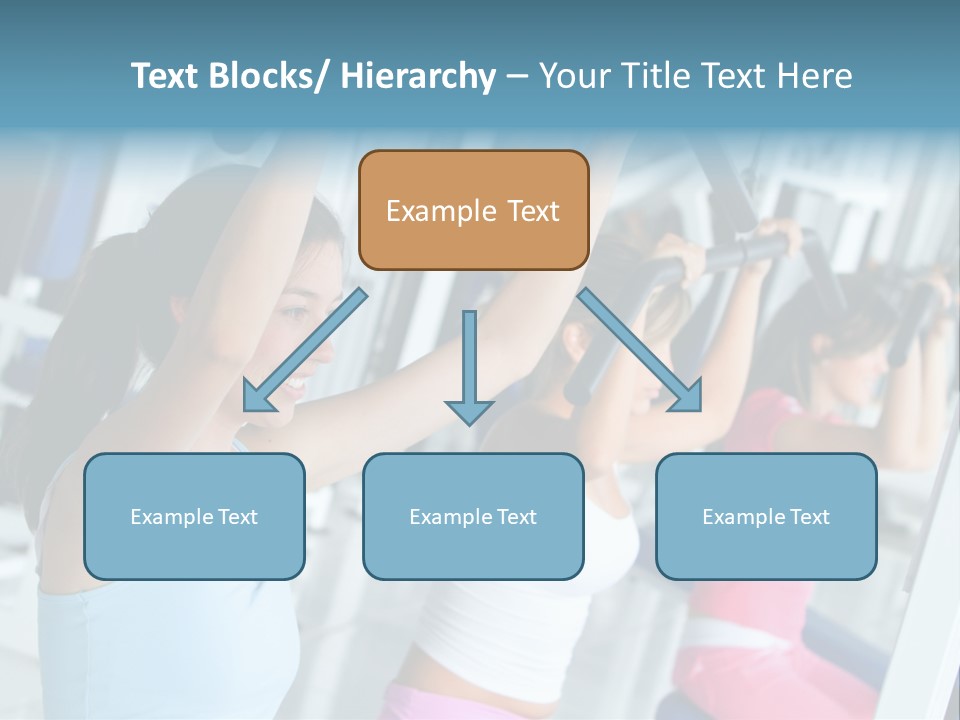 Text Blocks/ Hierarchy – Your Title Text Here

Example Text

Example Text

Example Text

Example Text